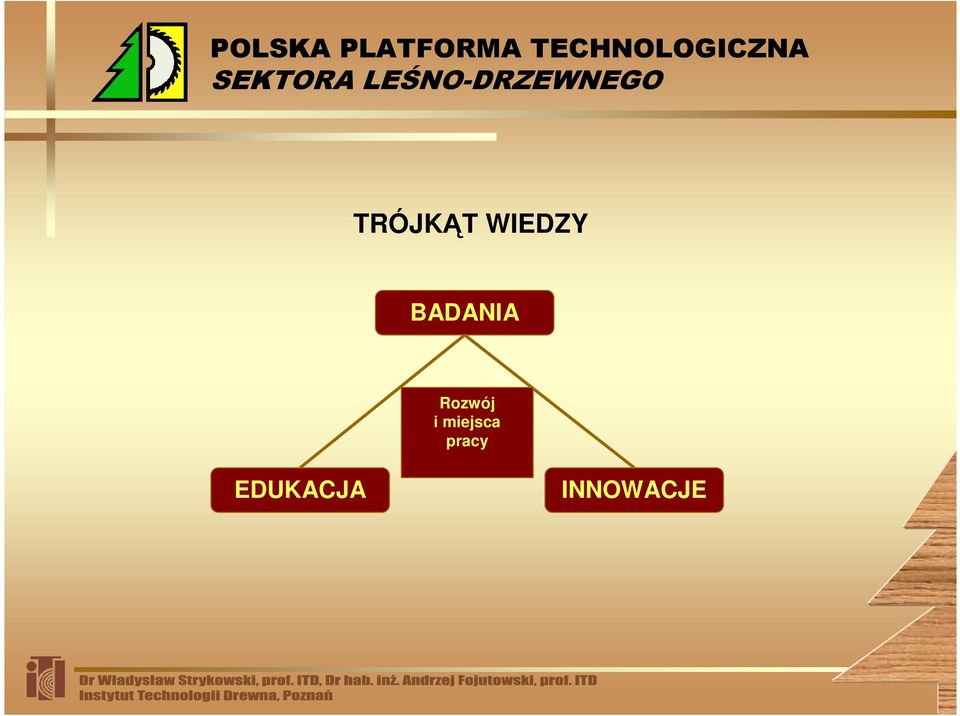 POLSKA PLATFORMA TECHNOLOGICZNA
SEKTORA LEŚNO-DRZEWNEGO

TRÓJKĄT WIEDZY

BADANIA

Rozwój i miejsca pracy

EDUKACJA

INNOWACJE

Dr Władysław Strykowski, prof. ITD, Dr hab. inż. Andrzej Fojutowski, prof. ITD
Instytut Technologii Drewna, Poznań